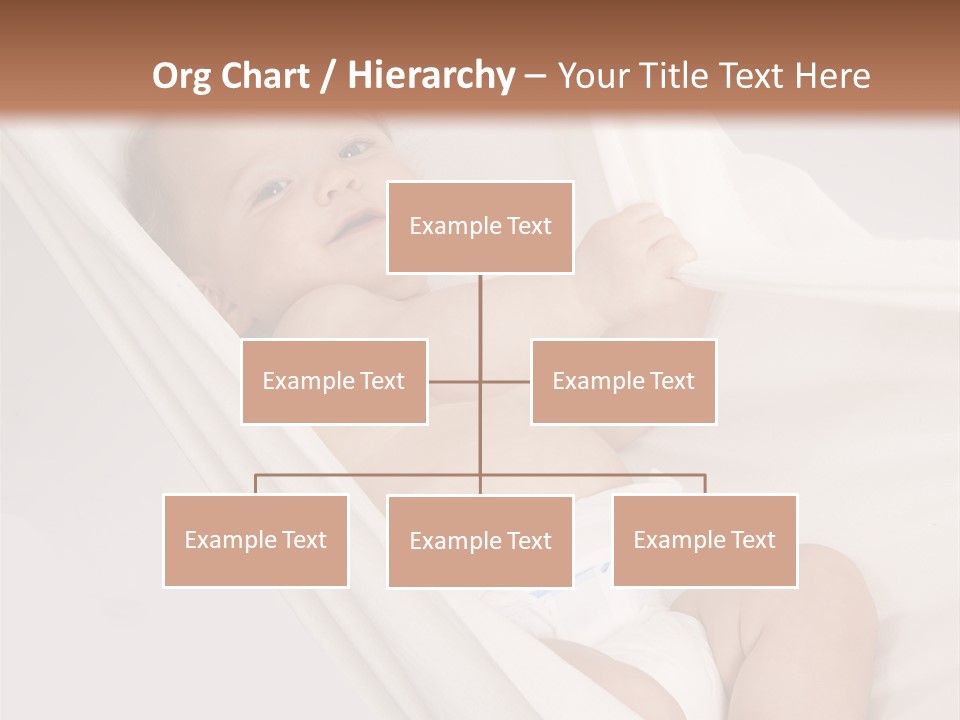 Org Chart / Hierarchy – Your Title Text Here

Example Text

Example Text

Example Text

Example Text

Example Text

Example Text